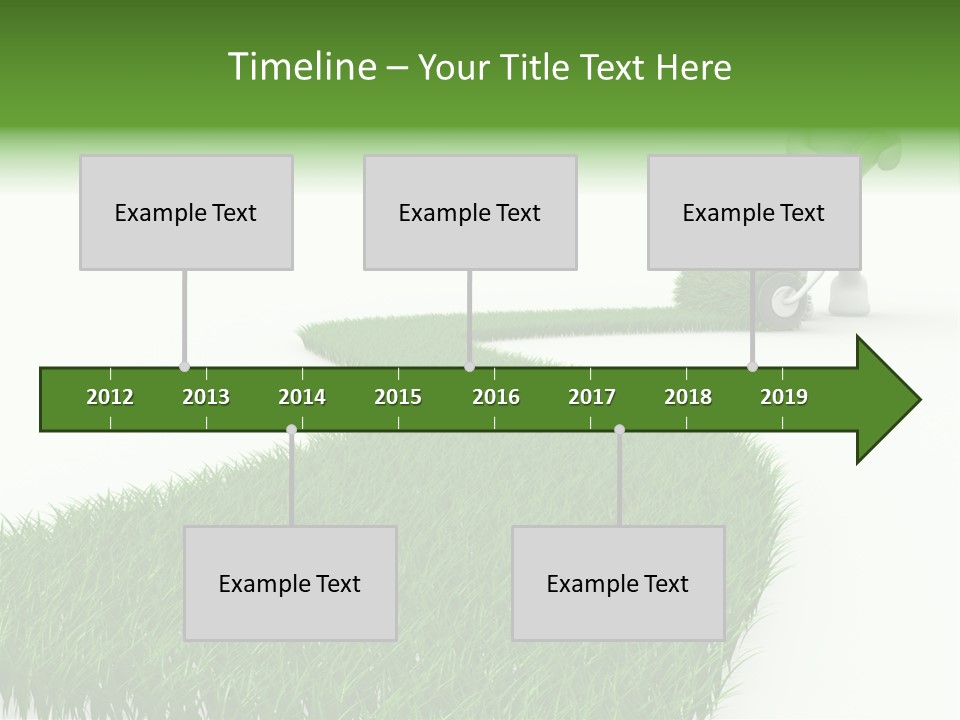 Timeline – Your Title Text Here

Example Text

Example Text

Example Text

2012 2013 2014 2015 2016 2017 2018 2019

Example Text

Example Text